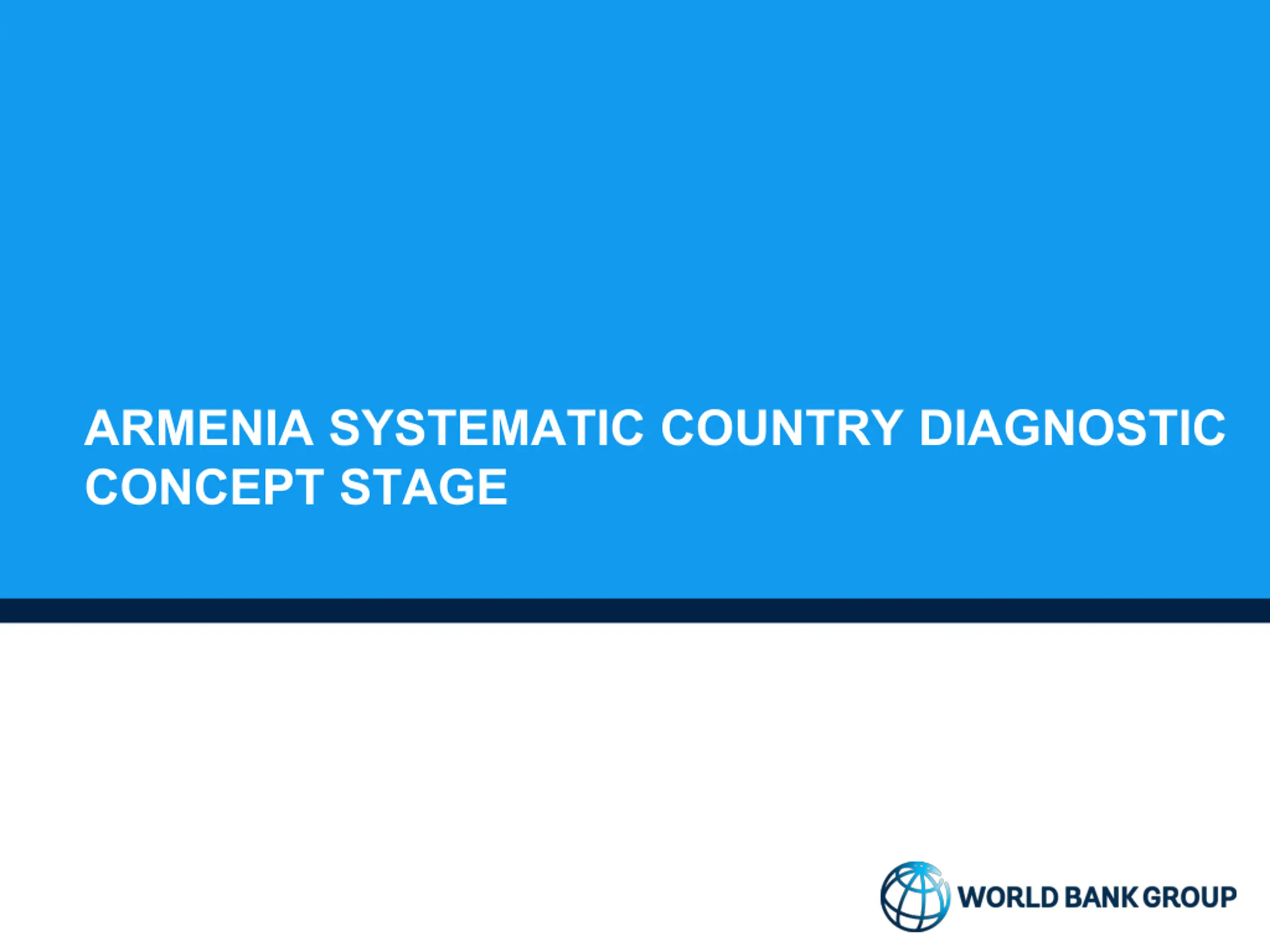 ARMENIA SYSTEMATIC COUNTRY DIAGNOSTIC
CONCEPT STAGE

WORLD BANK GROUP